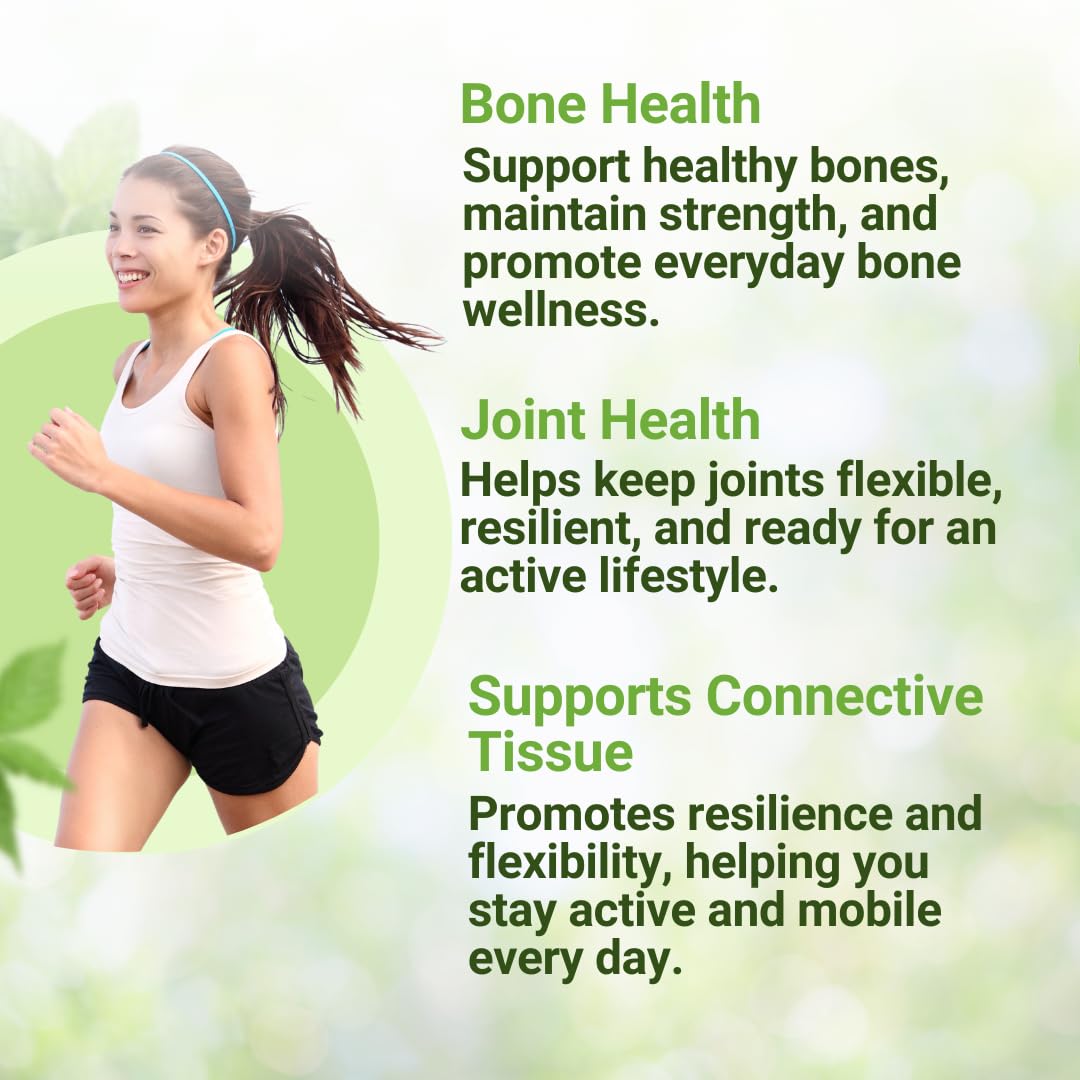 Bone Health
Support healthy bones, maintain strength, and promote everyday bone wellness.

Joint Health
Helps keep joints flexible, resilient, and ready for an active lifestyle.

Supports Connective Tissue
Promotes resilience and flexibility, helping you stay active and mobile every day.